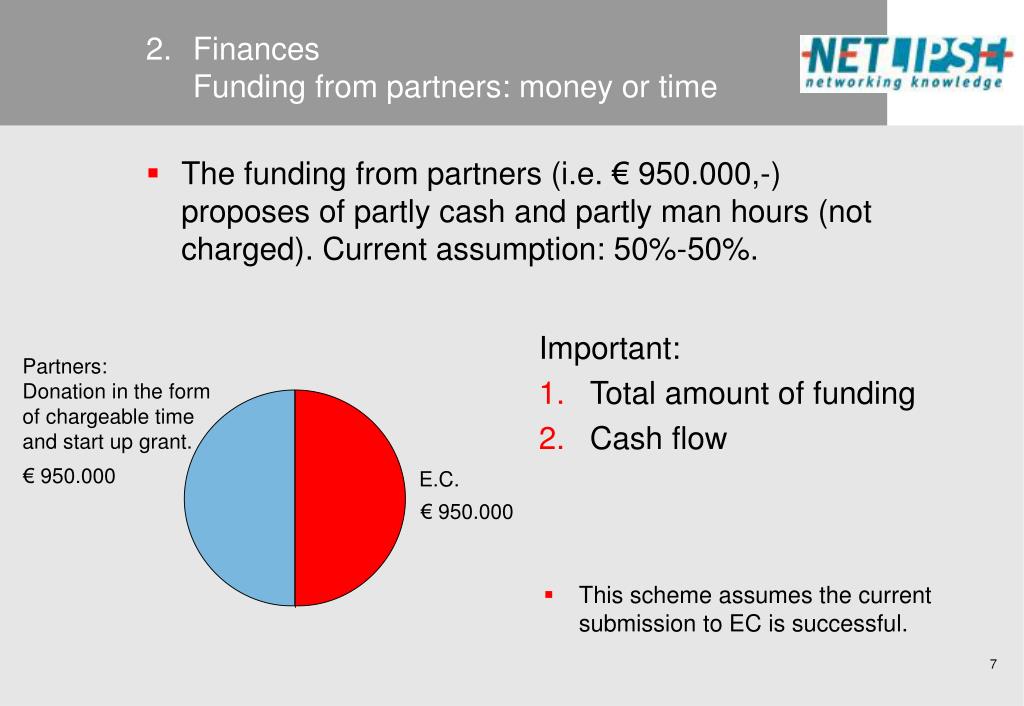 2. Finances
Funding from partners: money or time

NETLIPSE
networking knowledge

▪ The funding from partners (i.e. € 950.000,-) proposes of partly cash and partly man hours (not charged). Current assumption: 50%-50%.

Partners:
Donation in the form of chargeable time and start up grant.
€ 950.000

E.C.
€ 950.000

Important:
1. Total amount of funding
2. Cash flow

▪ This scheme assumes the current submission to EC is successful.

7